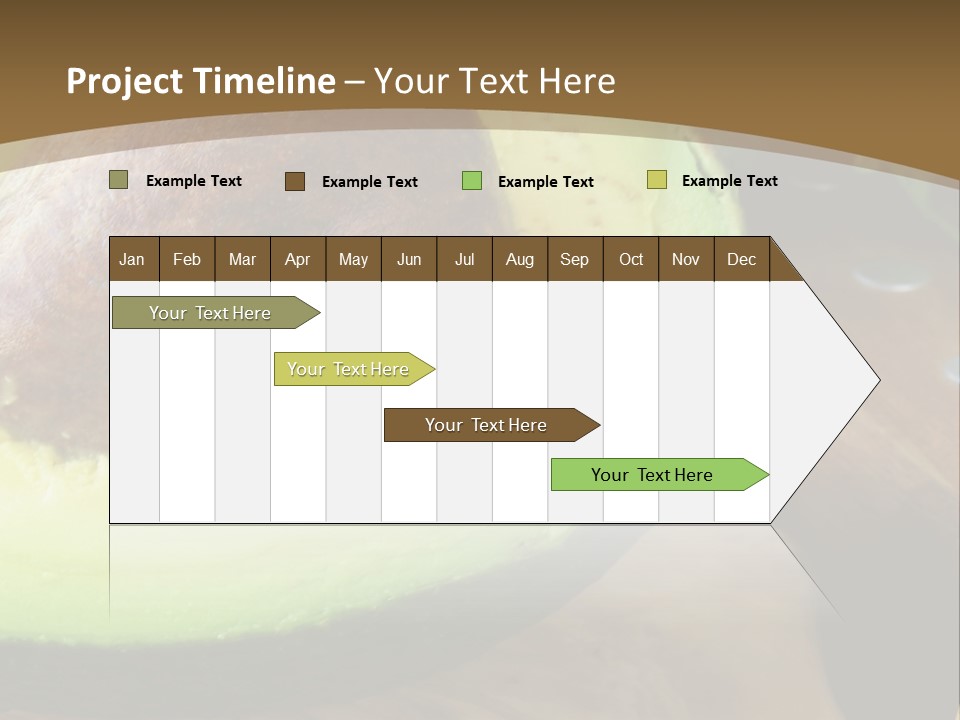 Project Timeline – Your Text Here

Example Text Example Text Example Text Example Text

| Jan | Feb | Mar | Apr | May | Jun | Jul | Aug | Sep | Oct | Nov | Dec |
|---|---|---|---|---|---|---|---|---|---|---|---|

Your Text Here

Your Text Here

Your Text Here

Your Text Here